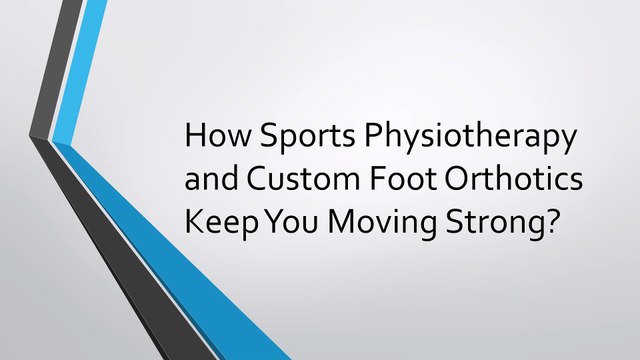 How Sports Physiotherapy and Custom Foot Orthotics Keep You Moving Strong?